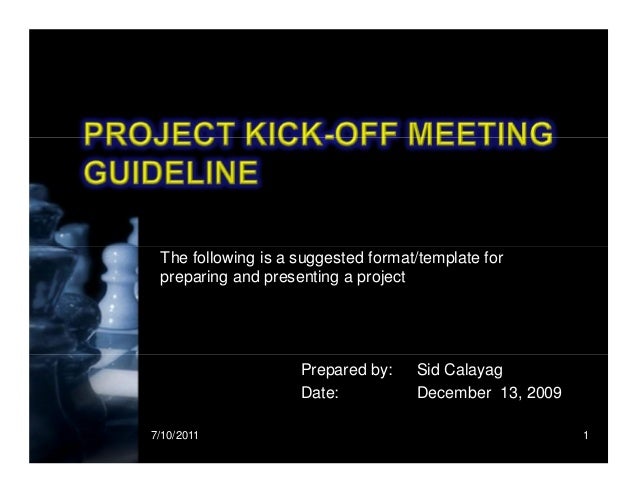 PROJECT KICK-OFF MEETING GUIDELINE

The following is a suggested format/template for preparing and presenting a project

Prepared by: Sid Calayag
Date: December 13, 2009

7/10/2011

1